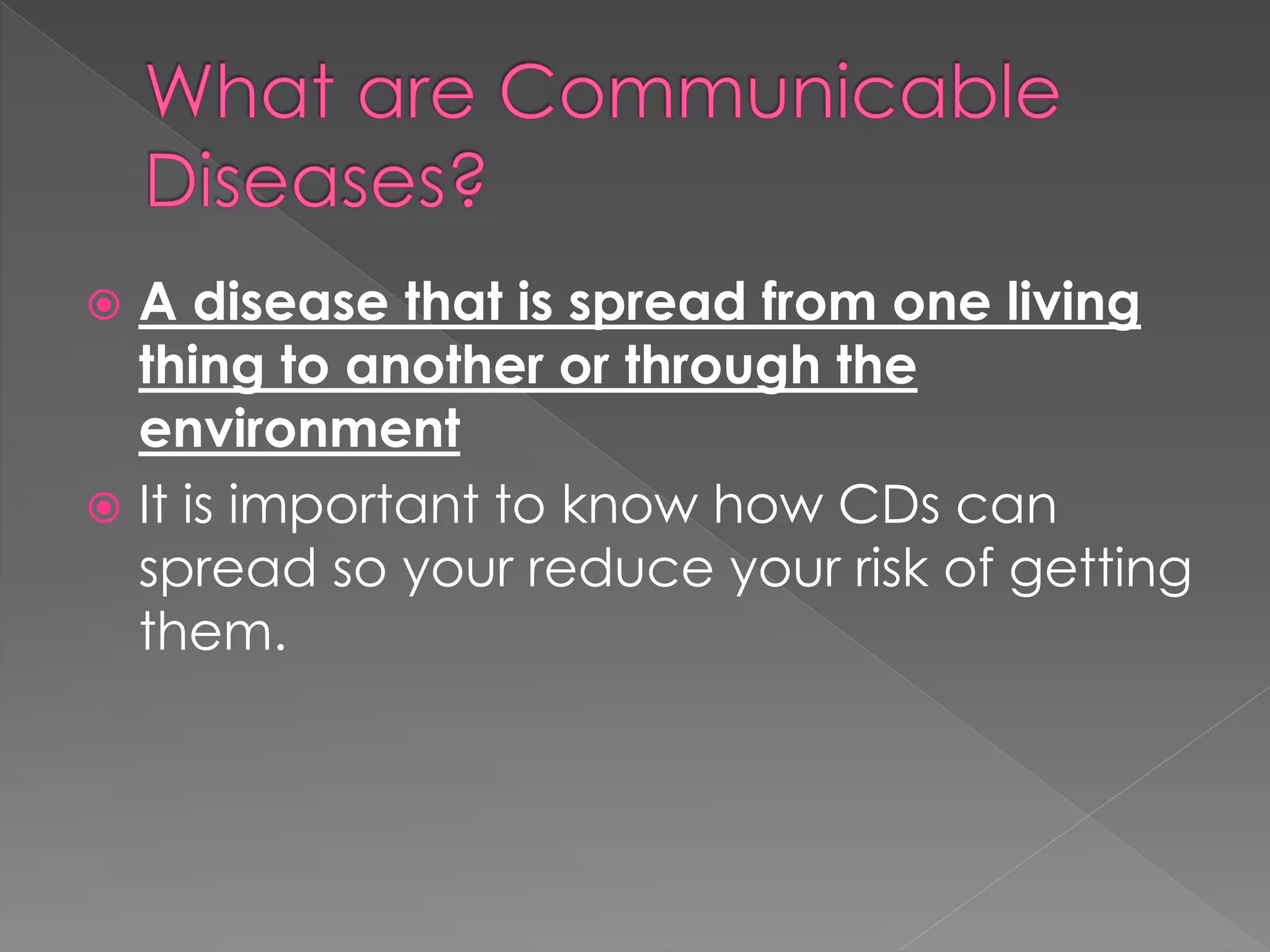 What are Communicable Diseases?

A disease that is spread from one living thing to another or through the environment

It is important to know how CDs can spread so your reduce your risk of getting them.